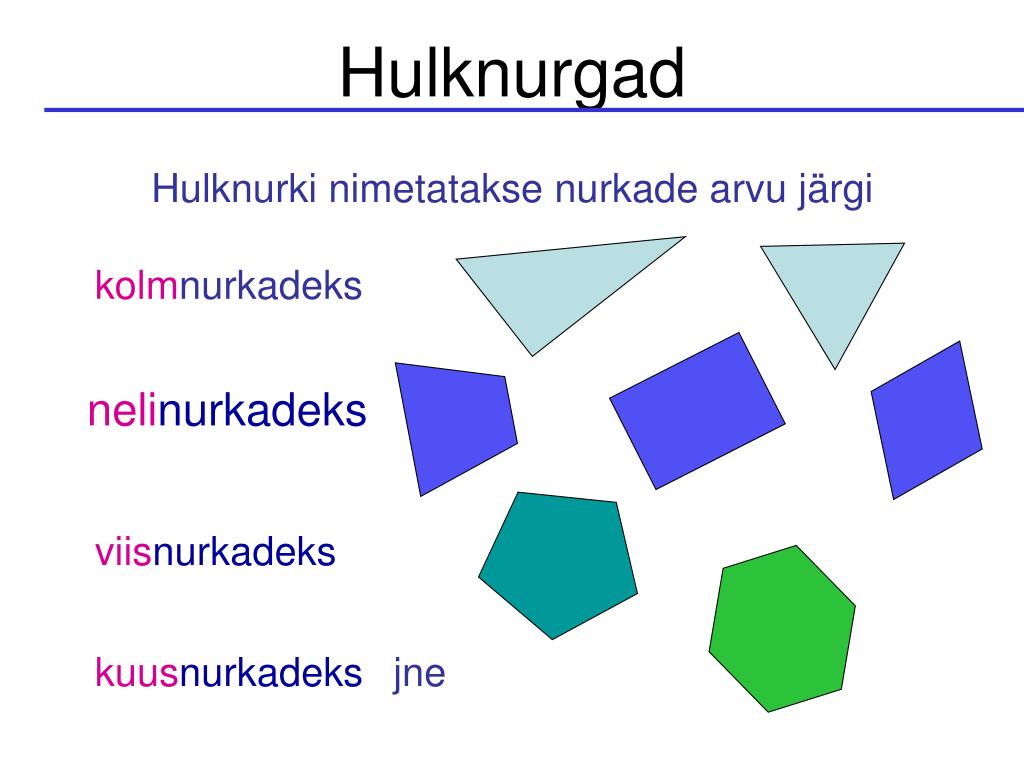 Hulknurgad

Hulknurki nimetatakse nurkade arvu järgi

kolmnurkadeks

nelinurkadeks

viisnurkadeks

kuusnurkadeks jne